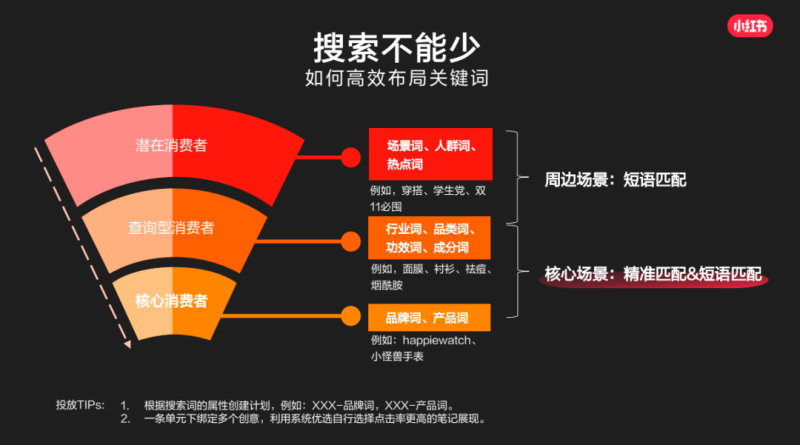 小红书

搜索不能少
如何高效布局关键词

潜在消费者

查询型消费者

核心消费者

场景词、人群词、热点词
例如，穿搭、学生党、双11必囤

行业词、品类词、功效词、成分词
例如，面膜、衬衫、祛痘、烟酰胺

品牌词、产品词
例如：happiewatch、小怪兽手表

周边场景：短语匹配

核心场景：精准匹配&短语匹配

投放TIPs： 1. 根据搜索词的属性创建计划，例如：XXX-品牌词，XXX-产品词。
2. 一条单元下绑定多个创意，利用系统优选自行选择点击率更高的笔记展现。